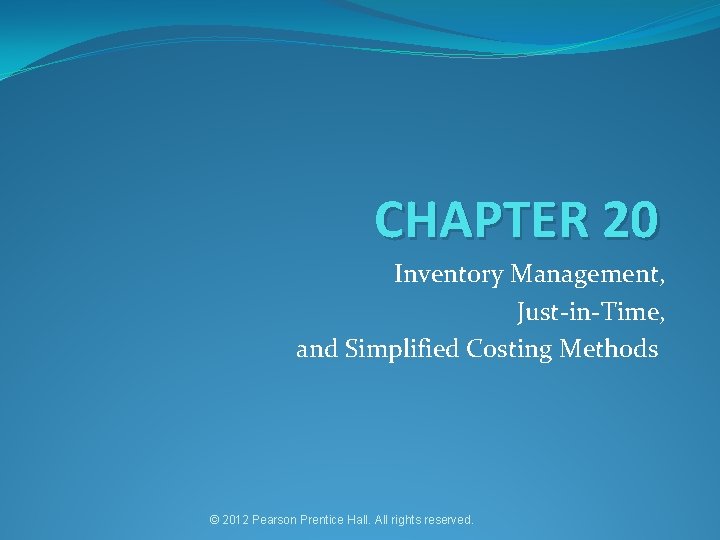 CHAPTER 20

Inventory Management, Just-in-Time, and Simplified Costing Methods

© 2012 Pearson Prentice Hall. All rights reserved.